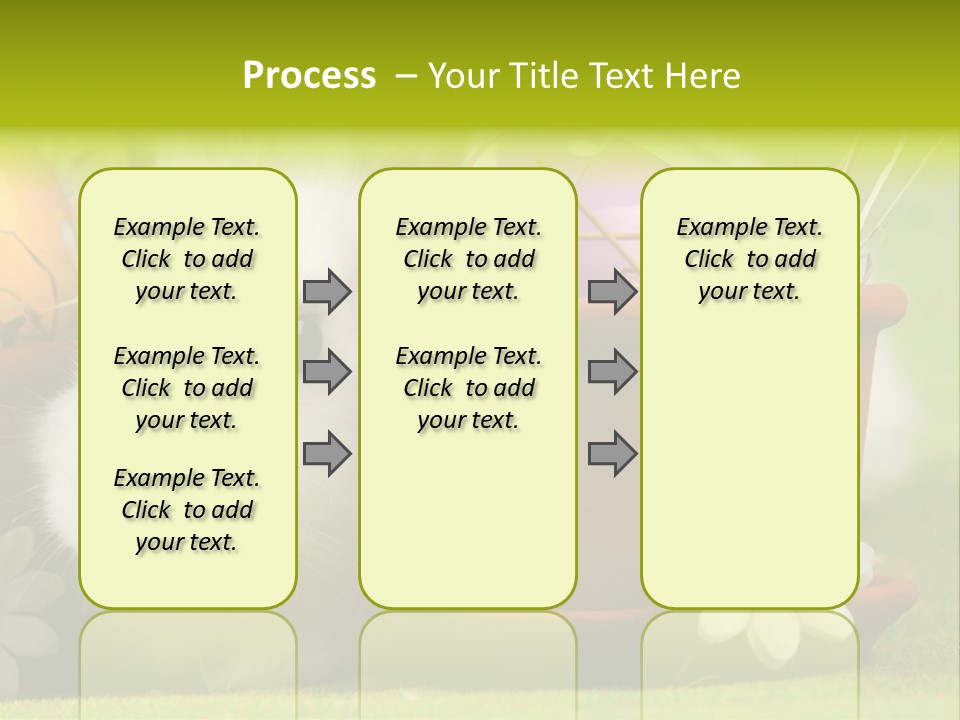 Process – Your Title Text Here

Example Text. Click to add your text.

Example Text. Click to add your text.

Example Text. Click to add your text.

Example Text. Click to add your text.

Example Text. Click to add your text.

Example Text. Click to add your text.